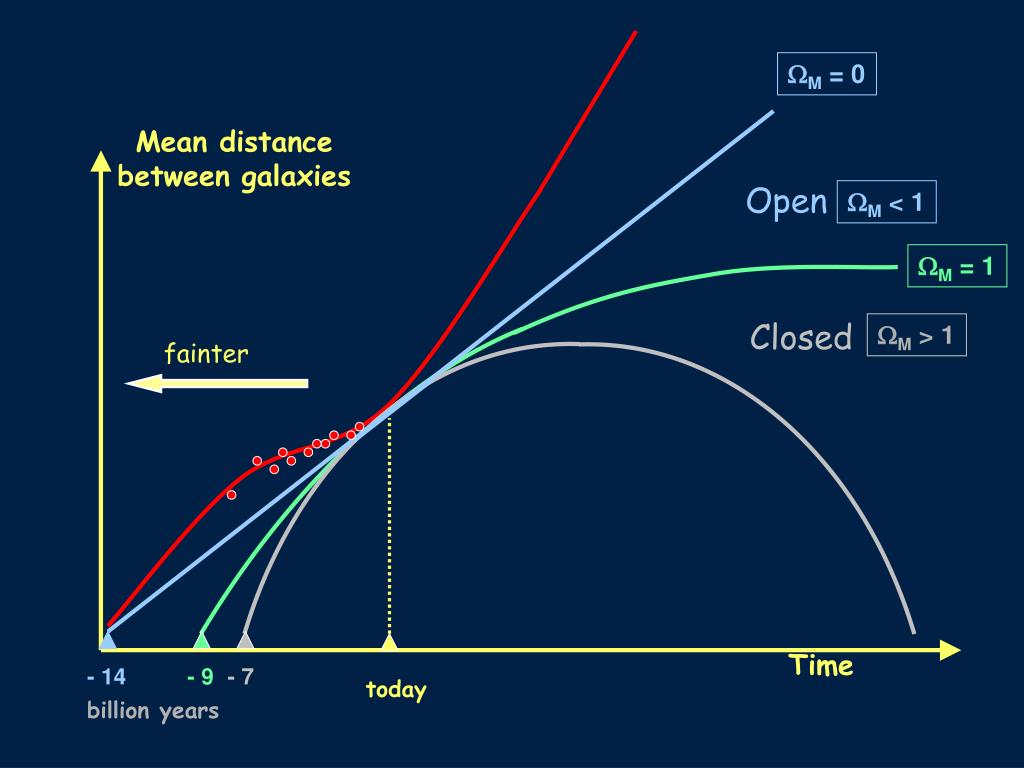 $\Omega_M = 0$

Mean distance between galaxies

Open $\Omega_M < 1$

$\Omega_M = 1$

Closed $\Omega_M > 1$

fainter

Time

- 14

- 9

- 7

today

billion years